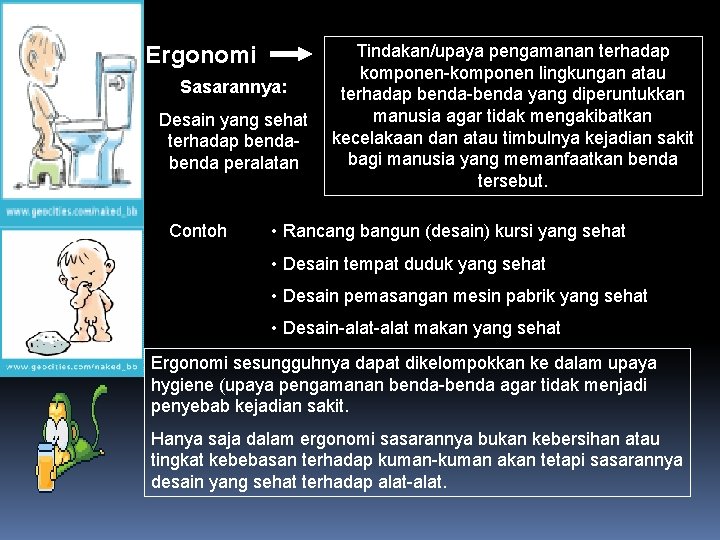 www.geocities.com/naked_bb

www.geocities.com/naked_bb

Ergonomi

Sasarannya:

Desain yang sehat terhadap benda-benda peralatan

Tindakan/upaya pengamanan terhadap komponen-komponen lingkungan atau terhadap benda-benda yang diperuntukkan manusia agar tidak mengakibatkan kecelakaan dan atau timbulnya kejadian sakit bagi manusia yang memanfaatkan benda tersebut.

Contoh

• Rancang bangun (desain) kursi yang sehat
• Desain tempat duduk yang sehat
• Desain pemasangan mesin pabrik yang sehat
• Desain-alat-alat makan yang sehat

Ergonomi sesungguhnya dapat dikelompokkan ke dalam upaya hygiene (upaya pengamanan benda-benda agar tidak menjadi penyebab kejadian sakit.

Hanya saja dalam ergonomi sasarannya bukan kebersihan atau tingkat kebebasan terhadap kuman-kuman akan tetapi sasarannya desain yang sehat terhadap alat-alat.